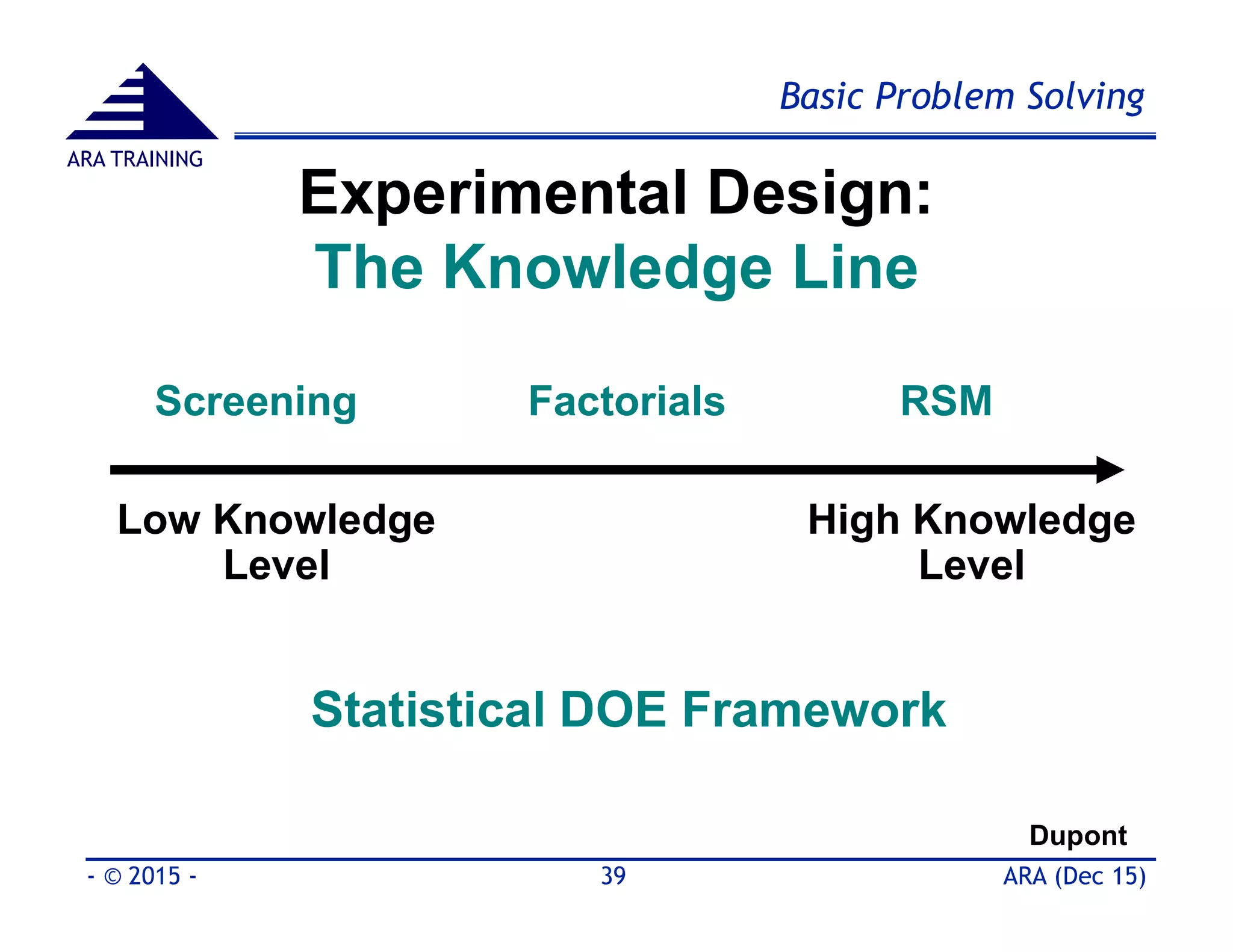 ARA TRAINING

Basic Problem Solving

Experimental Design:
The Knowledge Line

Screening
Factorials
RSM

Low Knowledge Level

High Knowledge Level

Statistical DOE Framework

Dupont

- © 2015 -
39
ARA (Dec 15)